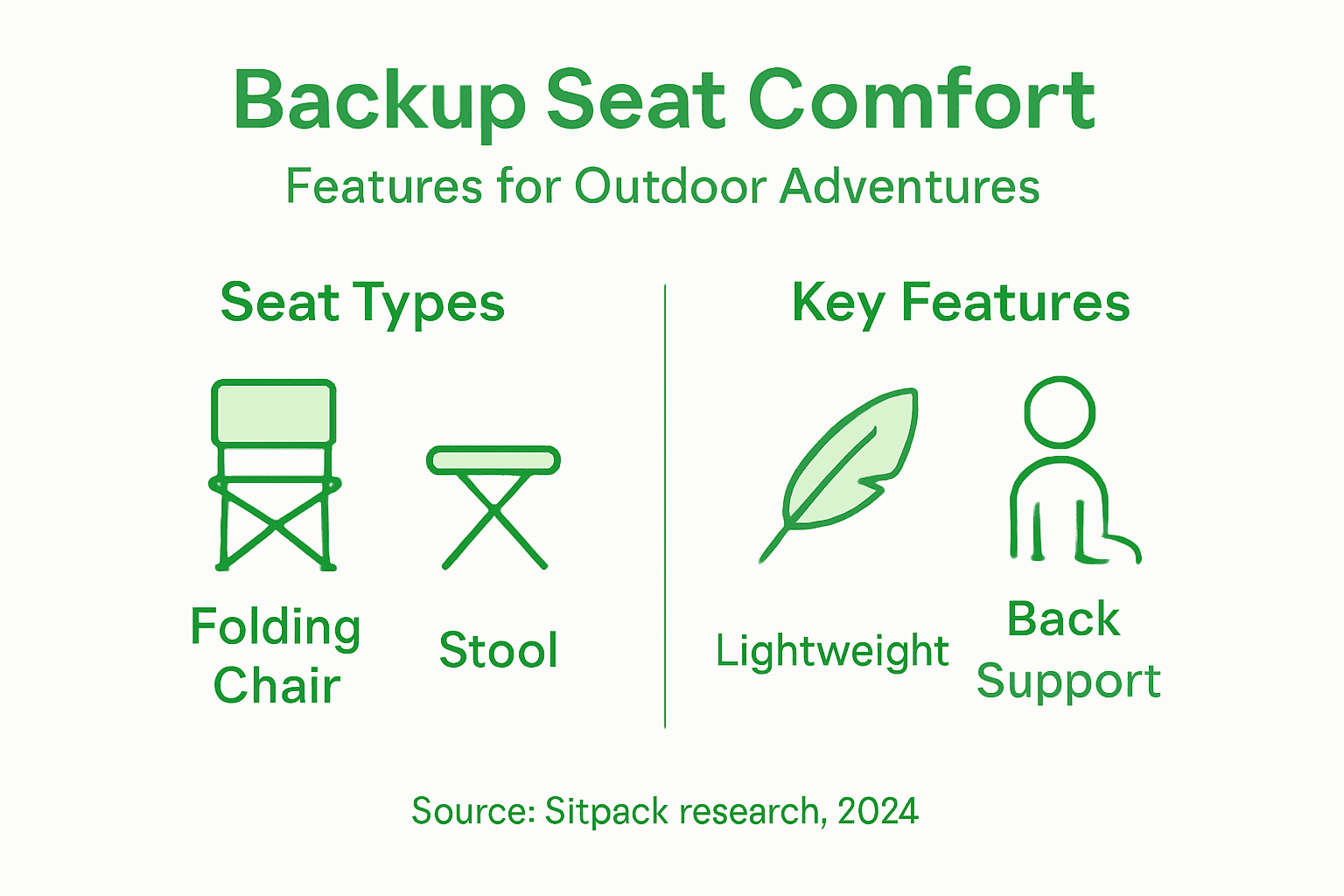 Backup Seat Comfort

Features for Outdoor Adventures

Seat Types

Folding Chair

Stool

Key Features

Lightweight

Back Support

Source: Sitpack research, 2024